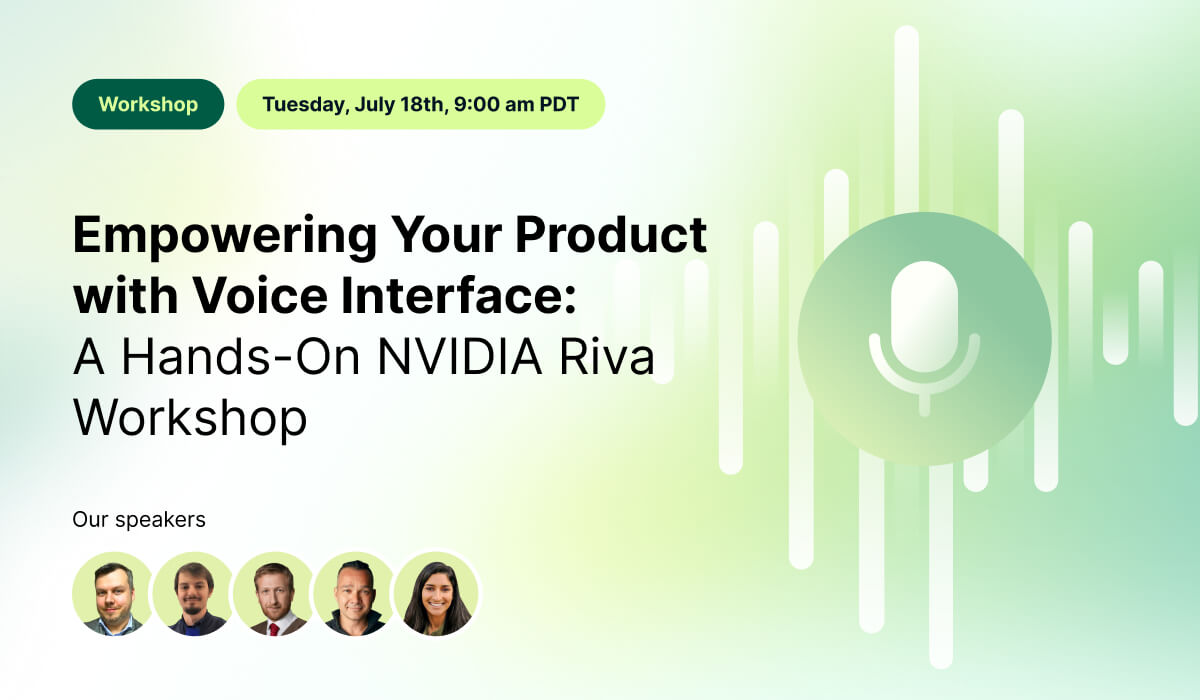 Workshop

Tuesday, July 18th, 9:00 am PDT

Empowering Your Product with Voice Interface: A Hands-On NVIDIA Riva Workshop

Our speakers